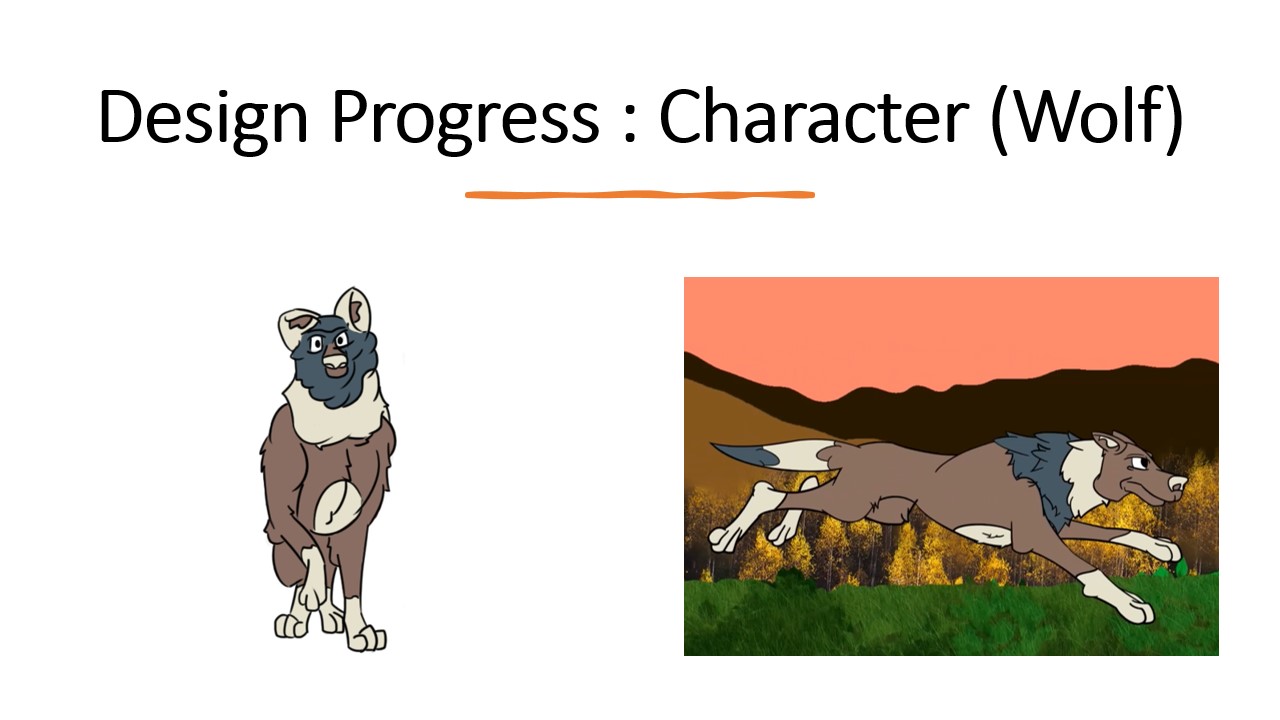 Design Progress : Character (Wolf)